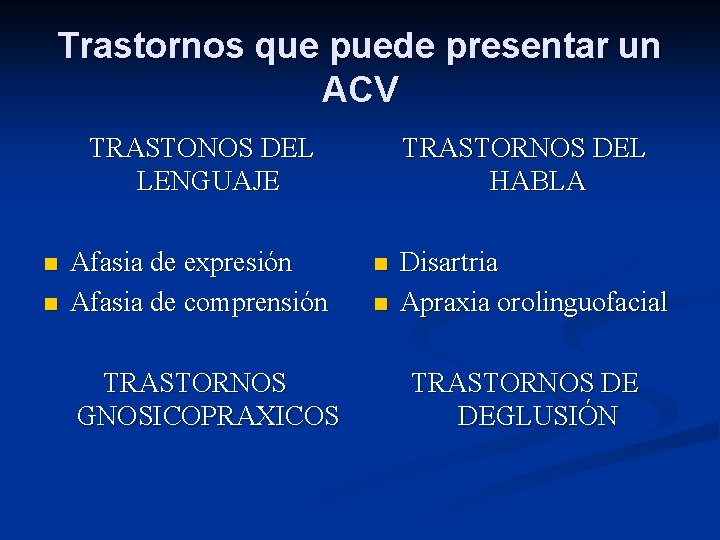 Trastornos que puede presentar un ACV

TRASTONOS DEL LENGUAJE

- Afasia de expresión
- Afasia de comprensión

TRASTORNOS GNOSICOPRAXICOS

TRASTORNOS DEL HABLA

- Disartria
- Apraxia orolinguofacial

TRASTORNOS DE DEGLUSIÓN